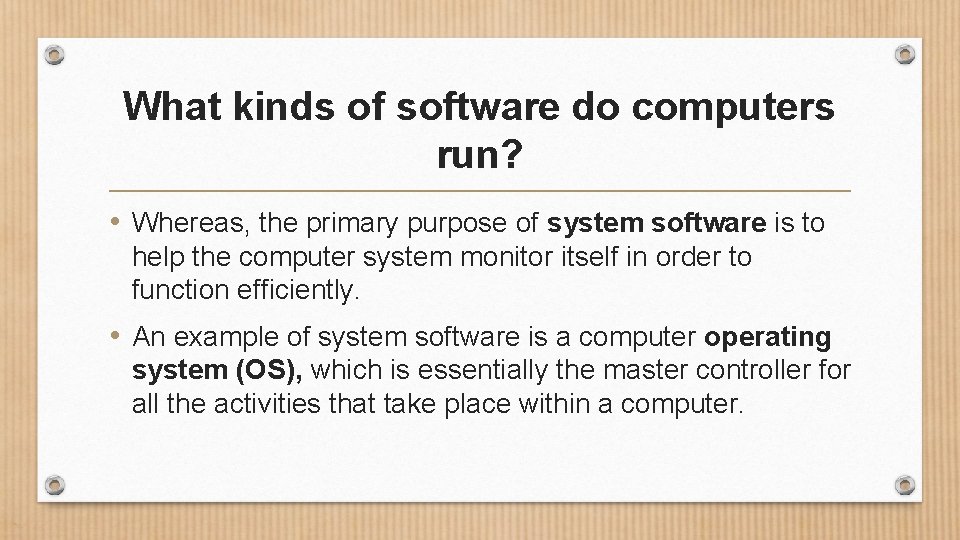 What kinds of software do computers run?

• Whereas, the primary purpose of system software is to help the computer system monitor itself in order to function efficiently.

• An example of system software is a computer operating system (OS), which is essentially the master controller for all the activities that take place within a computer.